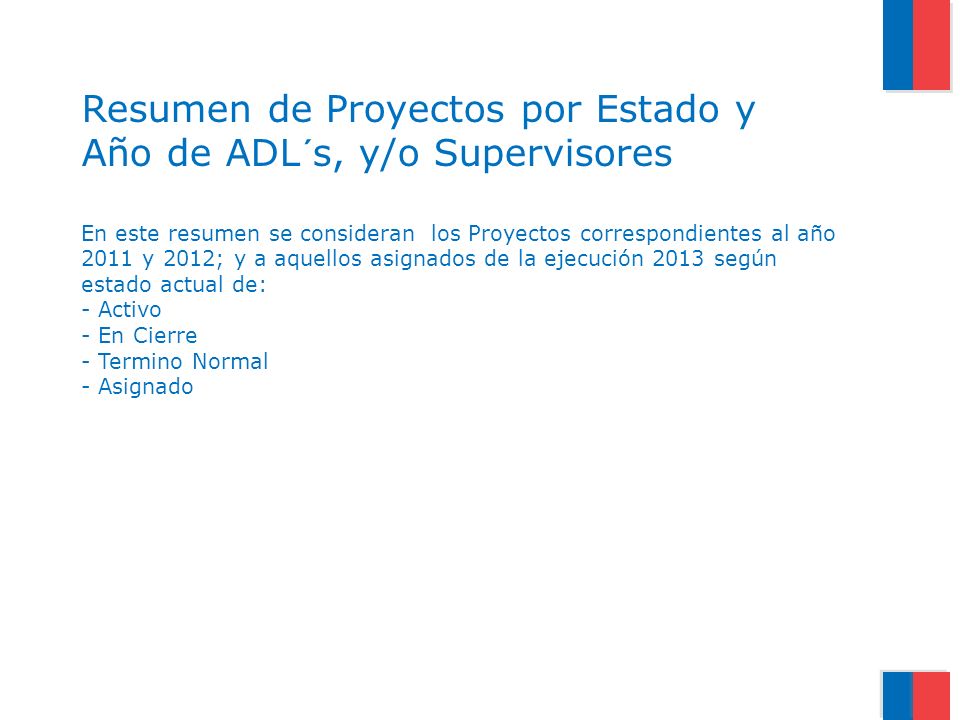 Resumen de Proyectos por Estado y Año de ADL´s, y/o Supervisores

En este resumen se consideran los Proyectos correspondientes al año 2011 y 2012; y a aquellos asignados de la ejecución 2013 según estado actual de:
- Activo
- En Cierre
- Termino Normal
- Asignado